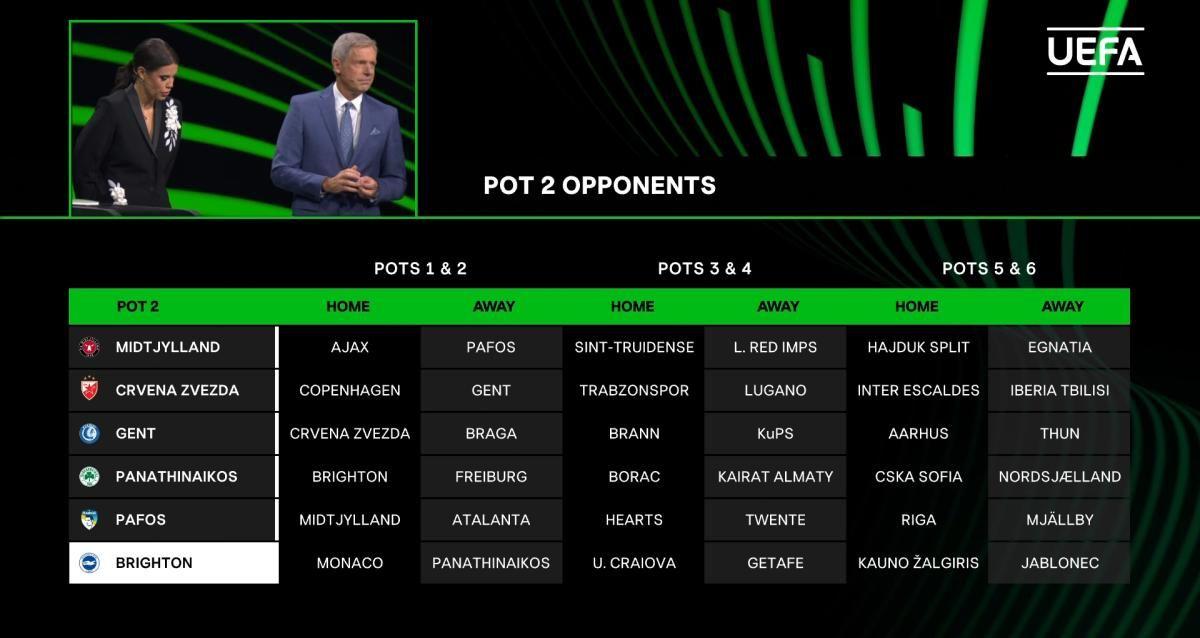 UEFA

POT 2 OPPONENTS

| | POTS 1 & 2 | | POTS 3 & 4 | | POTS 5 & 6 | |
|---|---|---|---|---|---|---|
| POT 2 | HOME | AWAY | HOME | AWAY | HOME | AWAY |
| MIDTJYLLAND | AJAX | PAFOS | SINT-TRUIDENSE | L. RED IMPS | HAJDUK SPLIT | EGNATIA |
| CRVENA ZVEZDA | COPENHAGEN | GENT | TRABZONSPOR | LUGANO | INTER ESCALDES | IBERIA TBILISI |
| GENT | CRVENA ZVEZDA | BRAGA | BRANN | KuPS | AARHUS | THUN |
| PANATHINAIKOS | BRIGHTON | FREIBURG | BORAC | KAIRAT ALMATY | CSKA SOFIA | NORDSJÆLLAND |
| PAFOS | MIDTJYLLAND | ATALANTA | HEARTS | TWENTE | RIGA | MJÄLLBY |
| BRIGHTON | MONACO | PANATHINAIKOS | U. CRAIOVA | GETAFE | KAUNO ŽALGIRIS | JABLONEC |